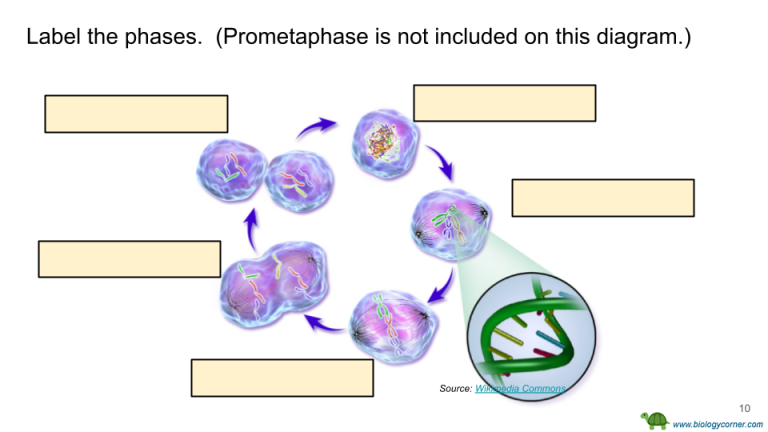 Label the phases. (Prometaphase is not included on this diagram.)

Source: Wikimedia Commons

10

www.biologycorner.com